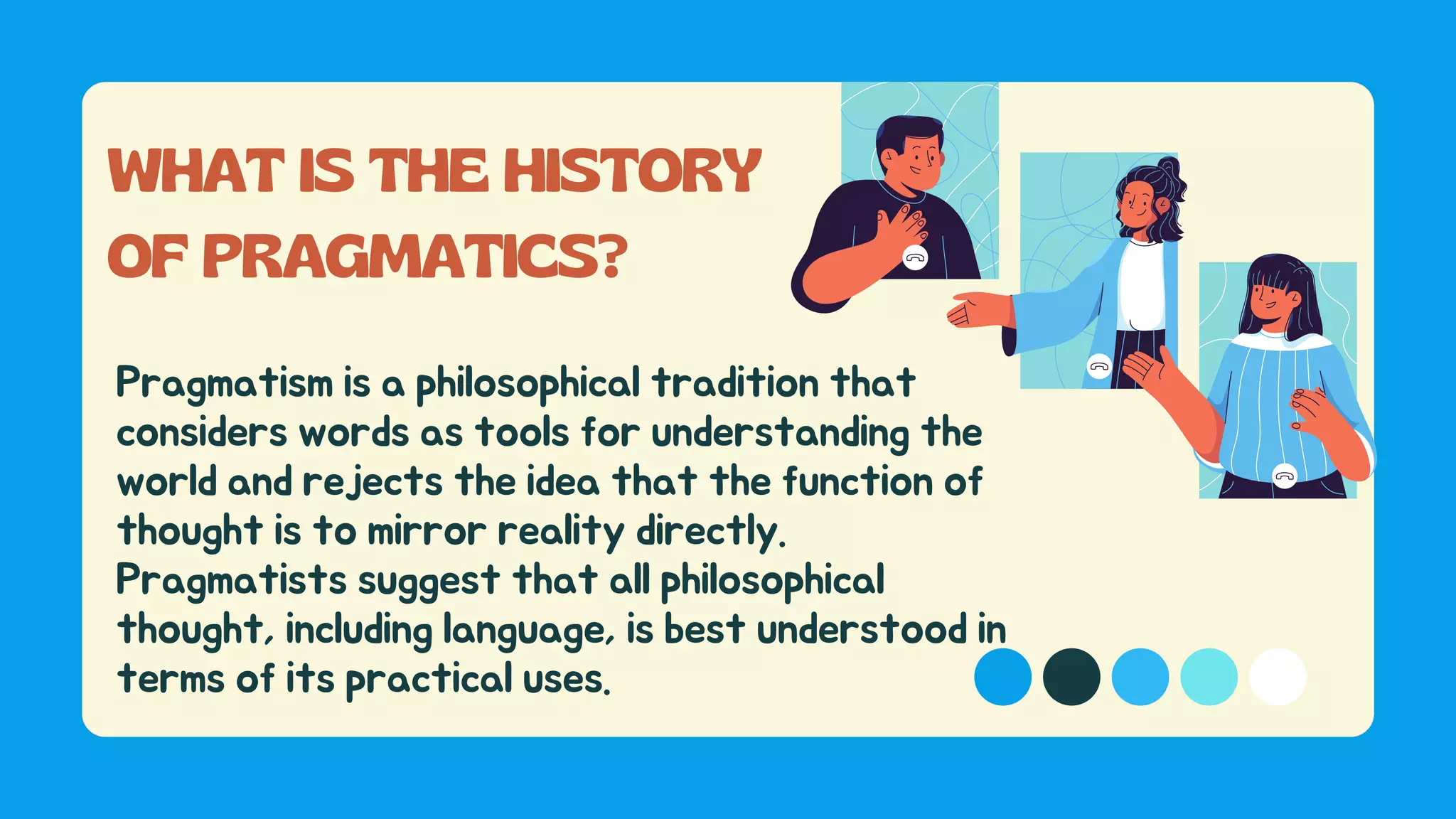 WHAT IS THE HISTORY OF PRAGMATICS?

Pragmatism is a philosophical tradition that considers words as tools for understanding the world and rejects the idea that the function of thought is to mirror reality directly.
Pragmatists suggest that all philosophical thought, including language, is best understood in terms of its practical uses.